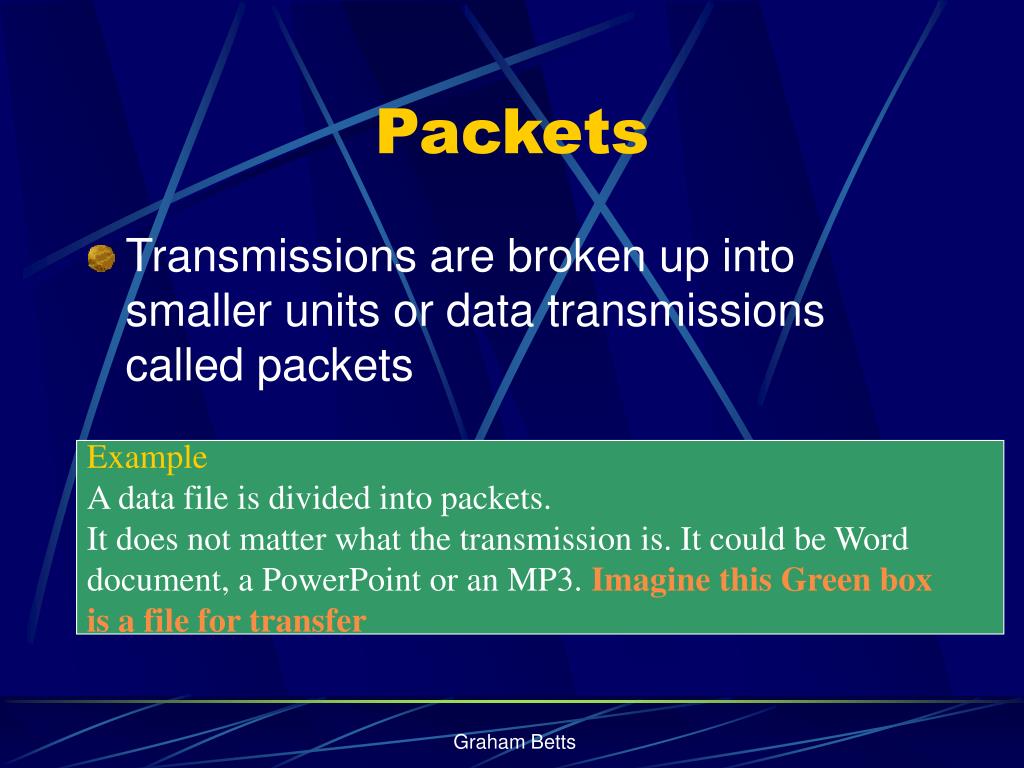 Packets

Transmissions are broken up into smaller units or data transmissions called packets

Example
A data file is divided into packets.
It does not matter what the transmission is. It could be Word document, a PowerPoint or an MP3. Imagine this Green box is a file for transfer

Graham Betts